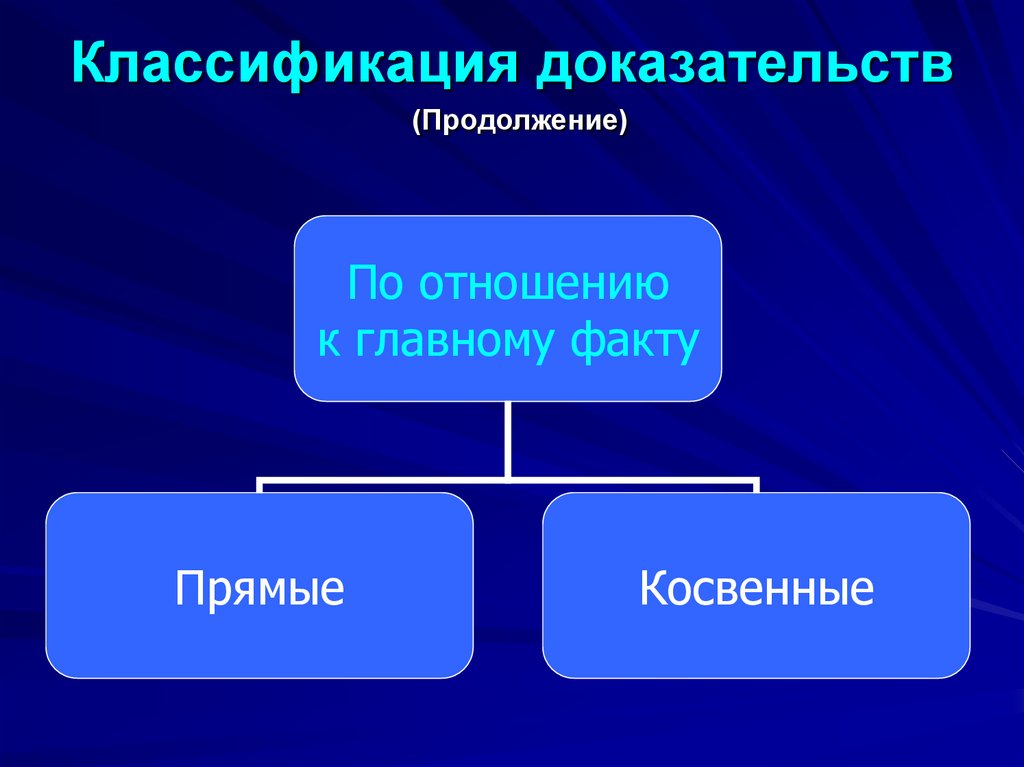 Классификация доказательств

(Продолжение)

По отношению к главному факту

Прямые

Косвенные